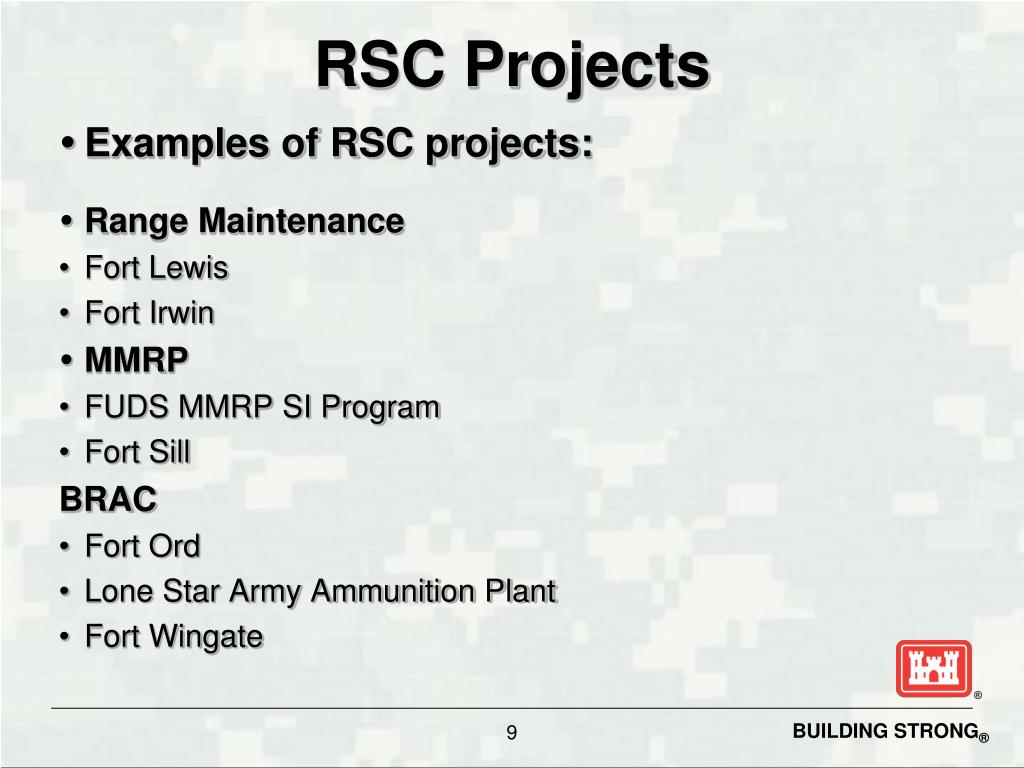 RSC Projects

• Examples of RSC projects:

• Range Maintenance
• Fort Lewis
• Fort Irwin
• MMRP
• FUDS MMRP SI Program
• Fort Sill
BRAC
• Fort Ord
• Lone Star Army Ammunition Plant
• Fort Wingate

®

9

BUILDING STRONG®